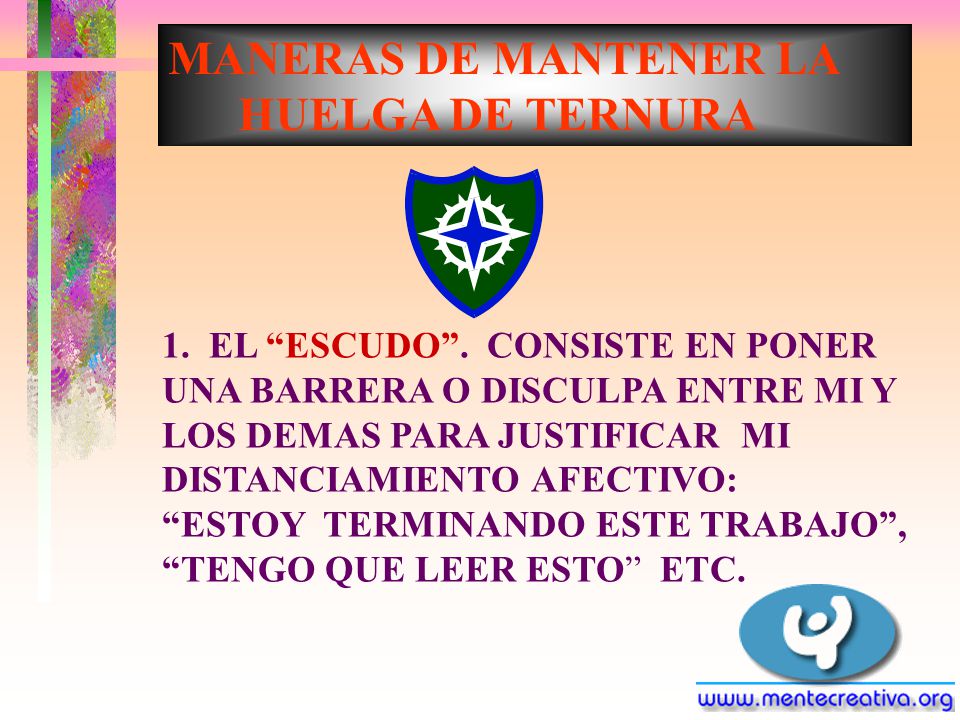 MANERAS DE MANTENER LA HUELGA DE TERNURA

1. EL “ESCUDO”. CONSISTE EN PONER UNA BARRERA O DISCULPA ENTRE MI Y LOS DEMAS PARA JUSTIFICAR MI DISTANCIAMIENTO AFECTIVO: “ESTOY TERMINANDO ESTE TRABAJO”, “TENGO QUE LEER ESTO” ETC.

www.mentecreativa.org